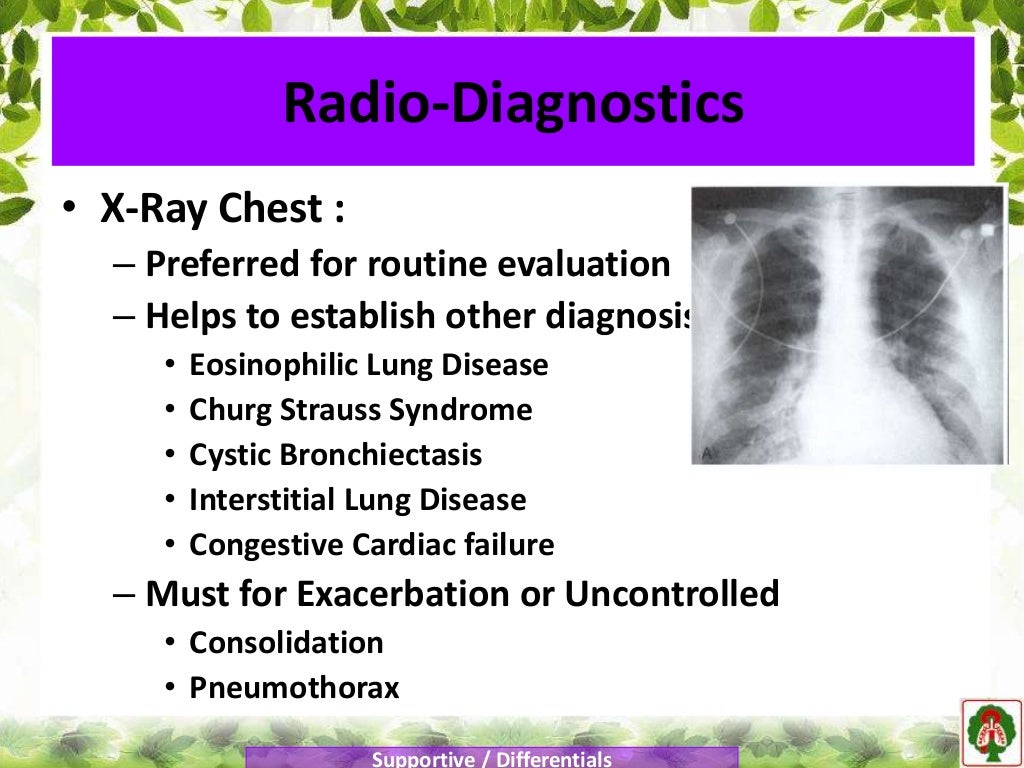 Radio-Diagnostics

• X-Ray Chest :
– Preferred for routine evaluation
– Helps to establish other diagnosis
• Eosinophilic Lung Disease
• Churg Strauss Syndrome
• Cystic Bronchiectasis
• Interstitial Lung Disease
• Congestive Cardiac failure
– Must for Exacerbation or Uncontrolled
• Consolidation
• Pneumothorax

A

Supportive / Differentials